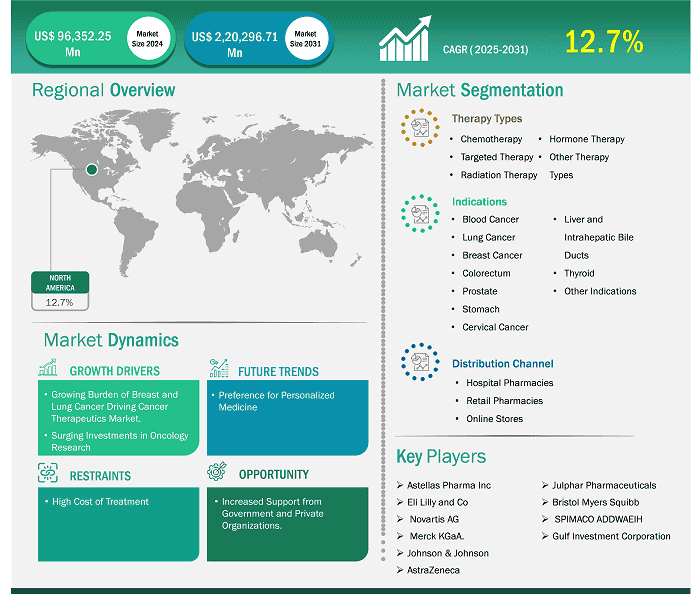 US$ 96,352.25 Mn

Market Size 2024

US$ 2,20,296.71 Mn

Market Size 2031

CAGR ( 2025-2031)

12.7%

Regional Overview

NORTH AMERICA

12.7%

Market Dynamics

GROWTH DRIVERS

• Growing Burden of Breast and Lung Cancer Driving Cancer Therapeutics Market.
• Surging Investments in Oncology Research

FUTURE TRENDS

• Preference for Personalized Medicine

RESTRAINTS

• High Cost of Treatment

OPPORTUNITY

• Increased Support from Government and Private Organizations.

Market Segmentation

Therapy Types

• Chemotherapy
• Targeted Therapy
• Radiation Therapy
• Hormone Therapy
• Other Therapy Types

Indications

• Blood Cancer
• Lung Cancer
• Breast Cancer
• Colorectum
• Prostate
• Stomach
• Cervical Cancer
• Liver and Intrahepatic Bile Ducts
• Thyroid
• Other Indications

Distribution Channel

• Hospital Pharmacies
• Retail Pharmacies
• Online Stores

Key Players

➢ Astellas Pharma Inc
➢ Eli Lilly and Co
➢ Novartis AG
➢ Merck KGaA.
➢ Johnson & Johnson
➢ AstraZeneca
➢ Julphar Pharmaceuticals
➢ Bristol Myers Squibb
➢ SPIMACO ADDWAEIH
➢ Gulf Investment Corporation